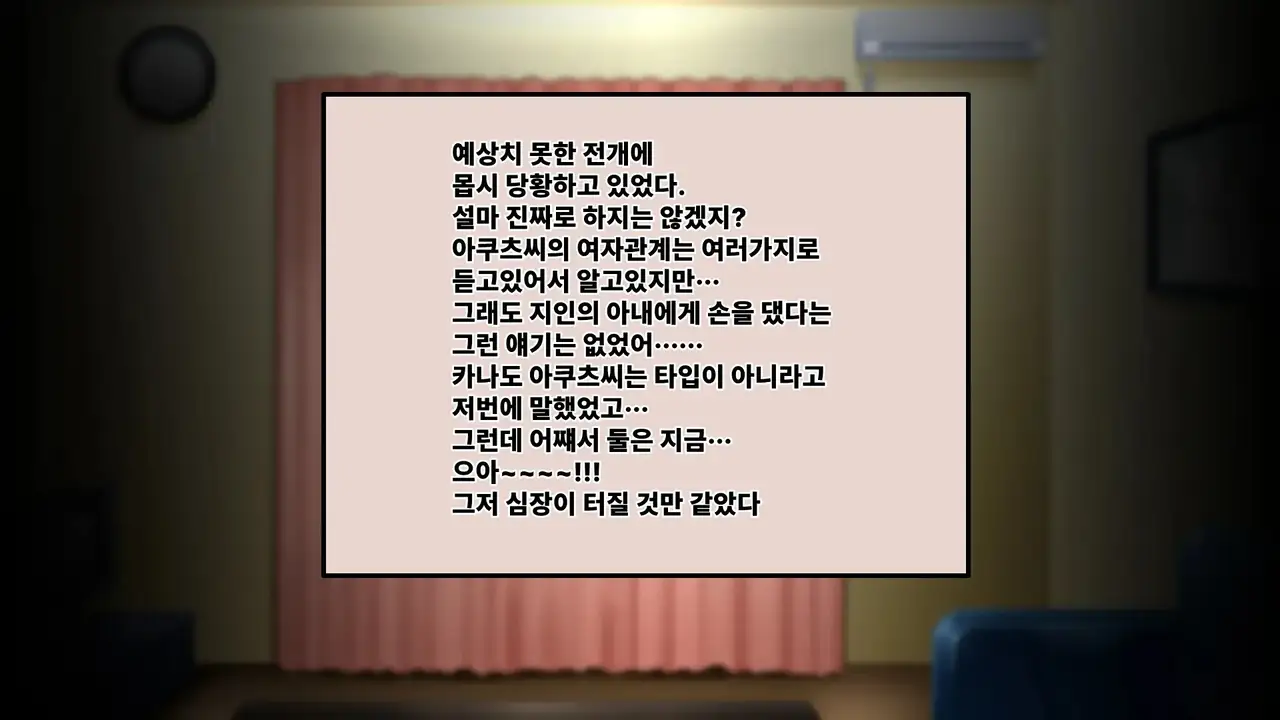 예상치 못한 전개에
몹시 당황하고 있었다.
설마 진짜로 하지는 않겠지?
아쿠츠씨의 여자관계는 여러가지로
듣고있어서 알고있지만…
그래도 지인의 아내에게 손을 댔다는
그런 얘기는 없었어……
카나도 아쿠츠씨는 타입이 아니라고
저번에 말했었고…
그런데 어째서 둘은 지금…
으아~~~~!!!
그저 심장이 터질 것만 같았다